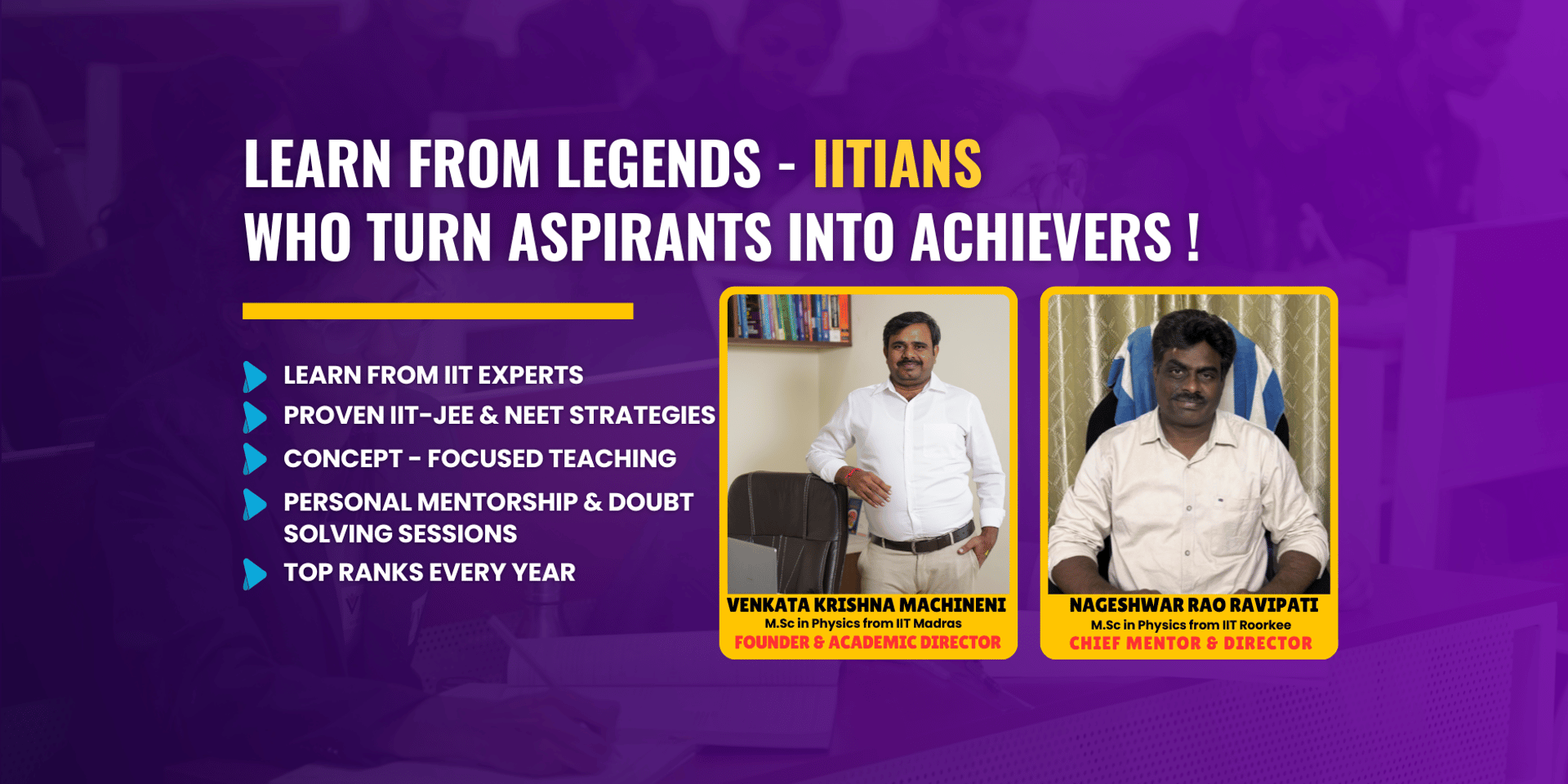 LEARN FROM LEGENDS - IITIANS
WHO TURN ASPIRANTS INTO ACHIEVERS !

LEARN FROM IIT EXPERTS
PROVEN IIT-JEE & NEET STRATEGIES
CONCEPT - FOCUSED TEACHING
PERSONAL MENTORSHIP & DOUBT SOLVING SESSIONS
TOP RANKS EVERY YEAR

VENKATA KRISHNA MACHINENI
M.Sc in Physics from IIT Madras
FOUNDER & ACADEMIC DIRECTOR

NAGESHWAR RAO RAVIPATI
M.Sc in Physics from IIT Roorkee
CHIEF MENTOR & DIRECTOR